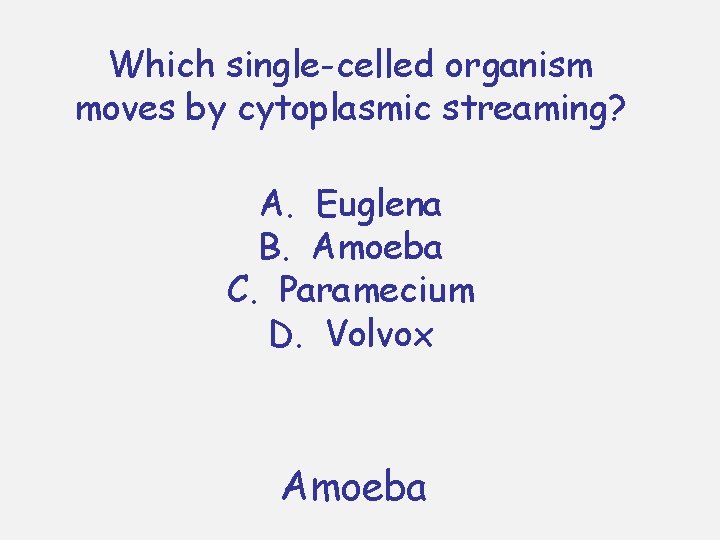 Which single-celled organism moves by cytoplasmic streaming?

A. Euglena
B. Amoeba
C. Paramecium
D. Volvox

Amoeba